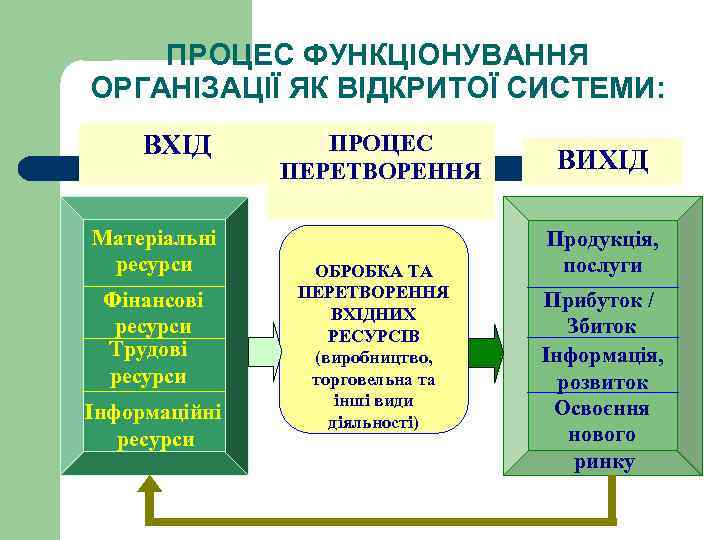 ПРОЦЕС ФУНКЦІОНУВАННЯ ОРГАНІЗАЦІЇ ЯК ВІДКРИТОЇ СИСТЕМИ:

ВХІД

ПРОЦЕС ПЕРЕТВОРЕННЯ

ВИХІД

Матеріальні ресурси

Фінансові ресурси

Трудові ресурси

Інформаційні ресурси

ОБРОБКА ТА ПЕРЕТВОРЕННЯ ВХІДНИХ РЕСУРСІВ (виробництво, торговельна та інші види діяльності)

Продукція, послуги

Прибуток / Збиток

Інформація, розвиток

Освоєння нового ринку